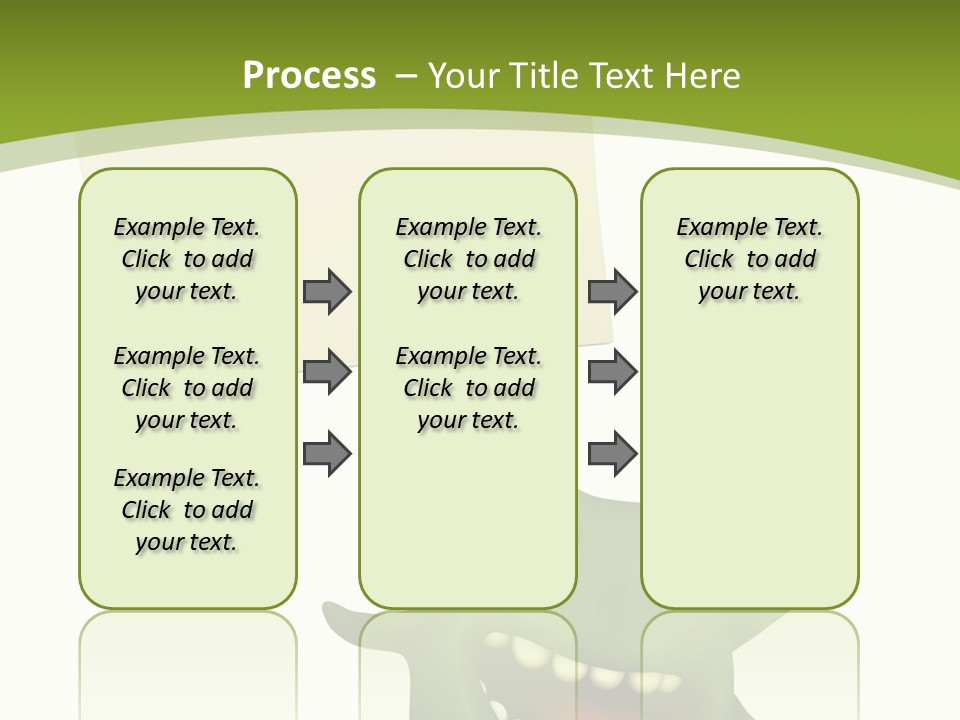 Process – Your Title Text Here

Example Text. Click to add your text.

Example Text. Click to add your text.

Example Text. Click to add your text.

Example Text. Click to add your text.

Example Text. Click to add your text.

Example Text. Click to add your text.